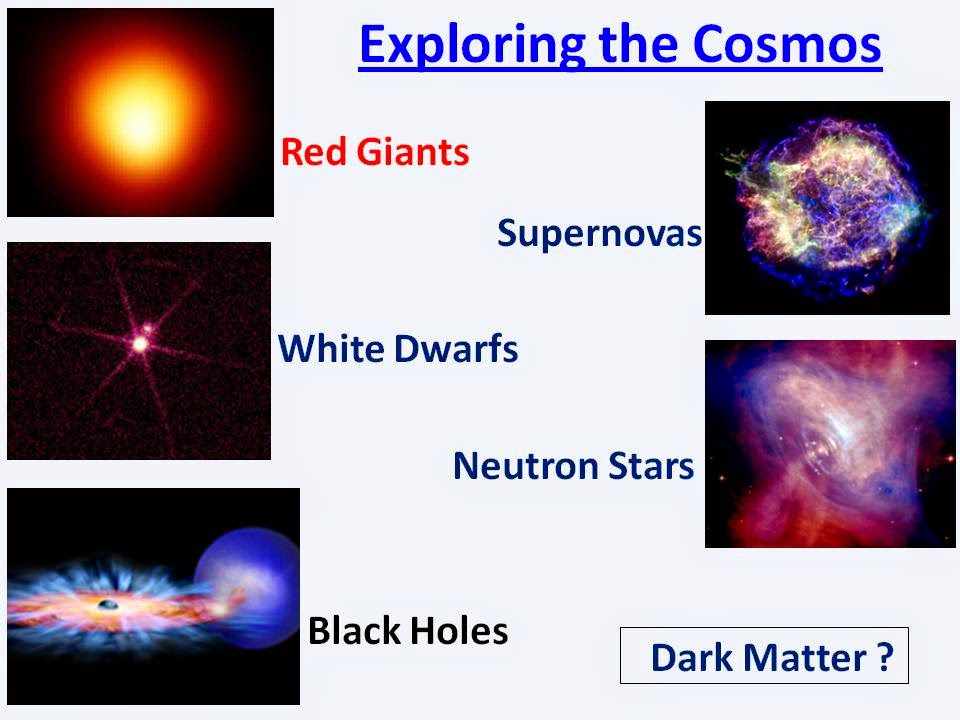 Exploring the Cosmos

Red Giants

Supernovas

White Dwarfs

Neutron Stars

Black Holes

Dark Matter ?